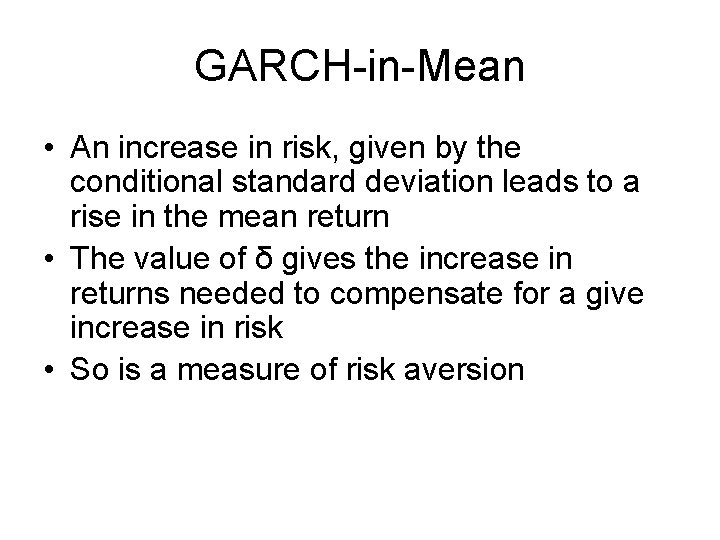 GARCH-in-Mean

• An increase in risk, given by the conditional standard deviation leads to a rise in the mean return
• The value of δ gives the increase in returns needed to compensate for a give increase in risk
• So is a measure of risk aversion